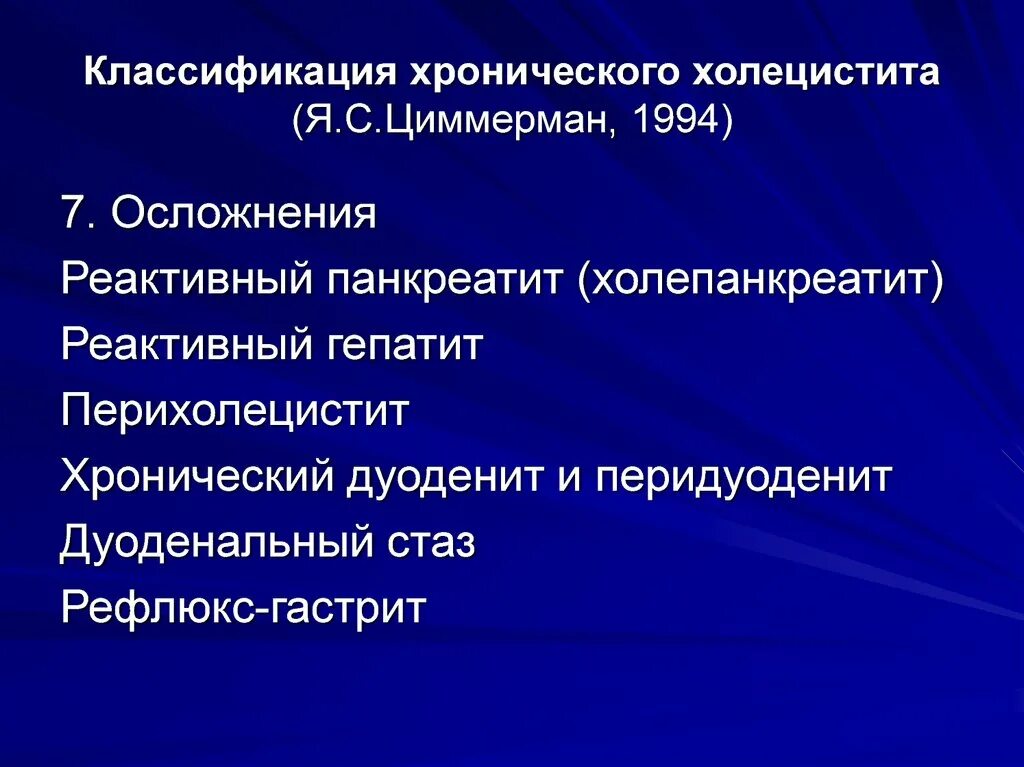 Классификация хронического холецистита
(Я.С.Циммерман, 1994)

7. Осложнения
Реактивный панкреатит (холепанкреатит)
Реактивный гепатит
Перихолецистит
Хронический дуоденит и перидуоденит
Дуоденальный стаз
Рефлюкс-гастрит